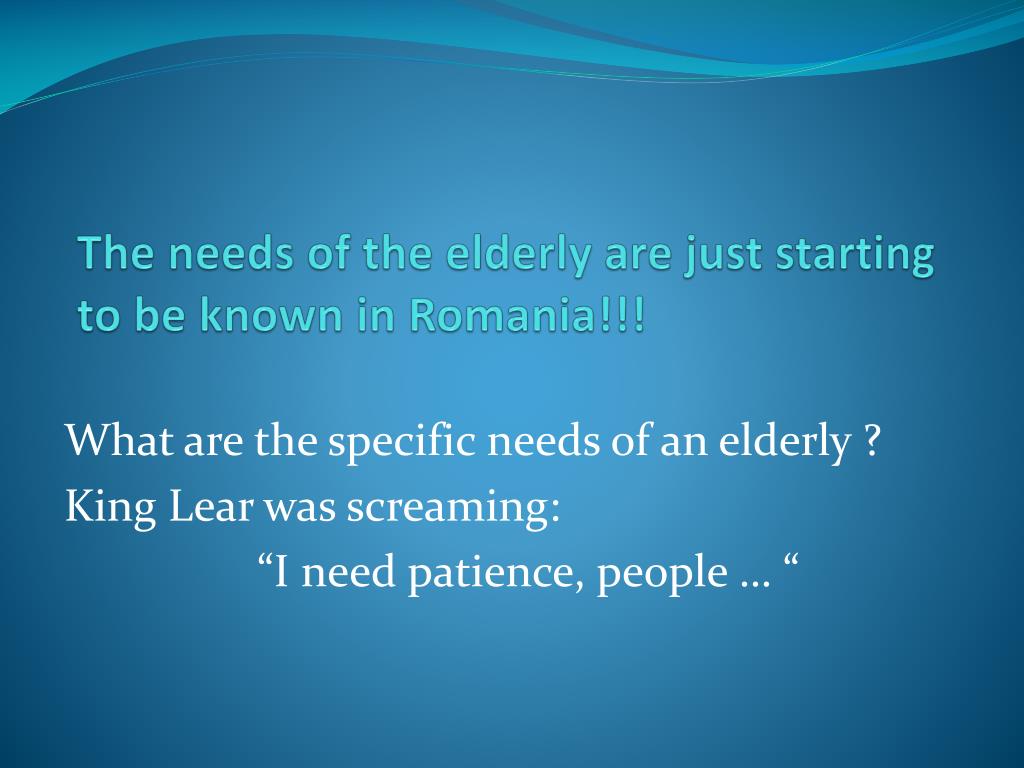 The needs of the elderly are just starting to be known in Romania!!!

What are the specific needs of an elderly ?
King Lear was screaming:
“I need patience, people … “